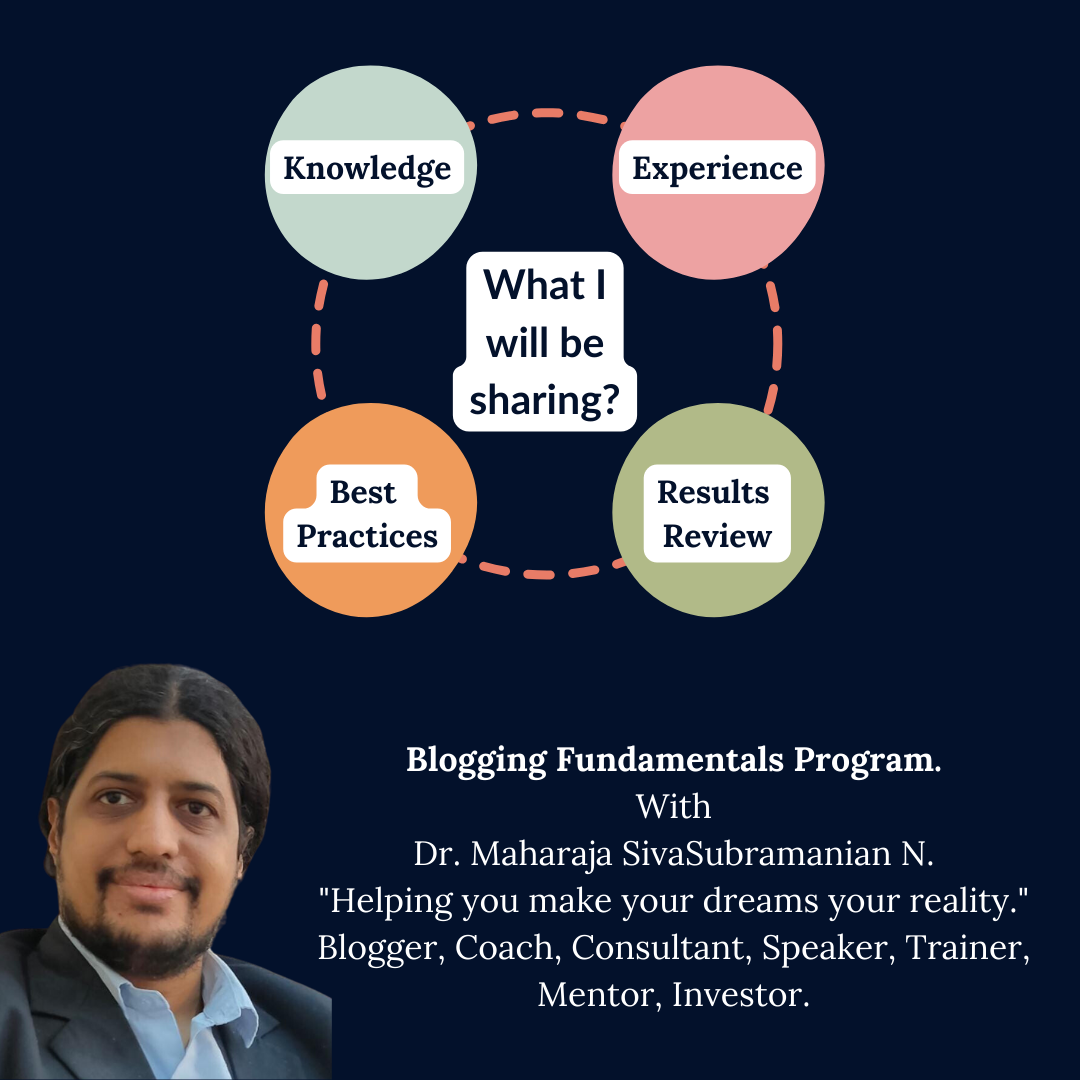 Knowledge

Experience

What I will be sharing?

Best Practices

Results Review

Blogging Fundamentals Program.
With
Dr. Maharaja SivaSubramanian N.
"Helping you make your dreams your reality."
Blogger, Coach, Consultant, Speaker, Trainer, Mentor, Investor.